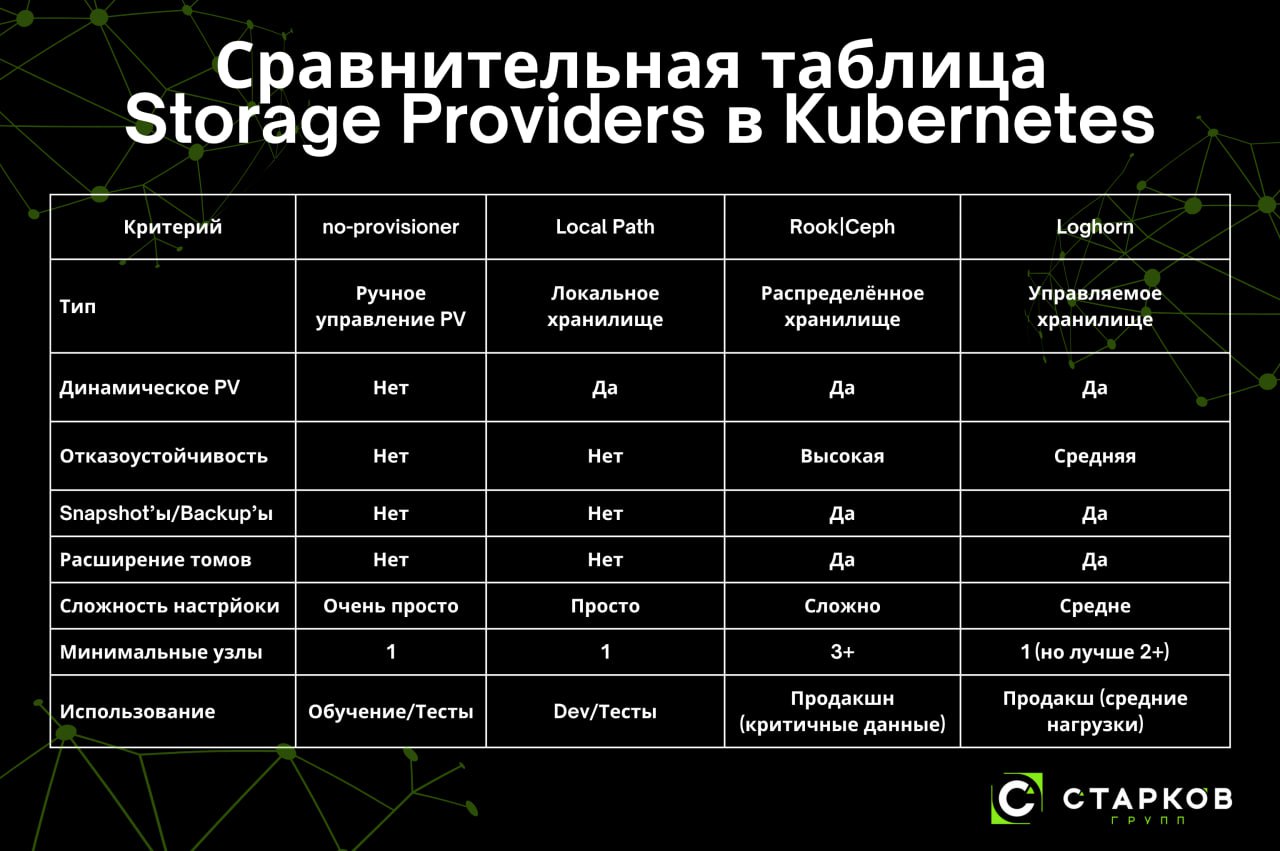 Сравнительная таблица Storage Providers в Kubernetes

| Критерий | no-provisioner | Local Path | Rook\|Ceph | Loghorn |
|---|---|---|---|---|
| Тип | Ручное управление PV | Локальное хранилище | Распределённое хранилище | Управляемое хранилище |
| Динамическое PV | Нет | Да | Да | Да |
| Отказоустойчивость | Нет | Нет | Высокая | Средняя |
| Snapshot'ы/Backup'ы | Нет | Нет | Да | Да |
| Расширение томов | Нет | Нет | Да | Да |
| Сложность настрйоки | Очень просто | Просто | Сложно | Средне |
| Минимальные узлы | 1 | 1 | 3+ | 1 (но лучше 2+) |
| Использование | Обучение/Тесты | Dev/Тесты | Продакшн (критичные данные) | Продакш (средние нагрузки) |

СТАРКОВ
ГРУПП